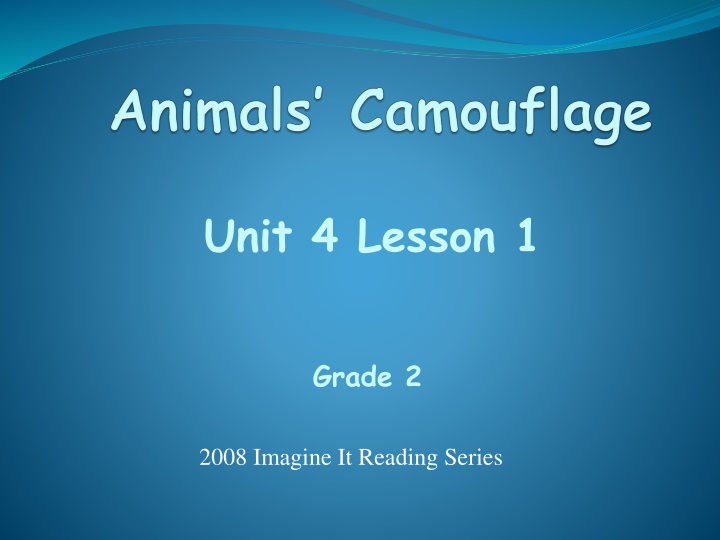 Animals' Camouflage

Unit 4 Lesson 1

Grade 2

2008 Imagine It Reading Series